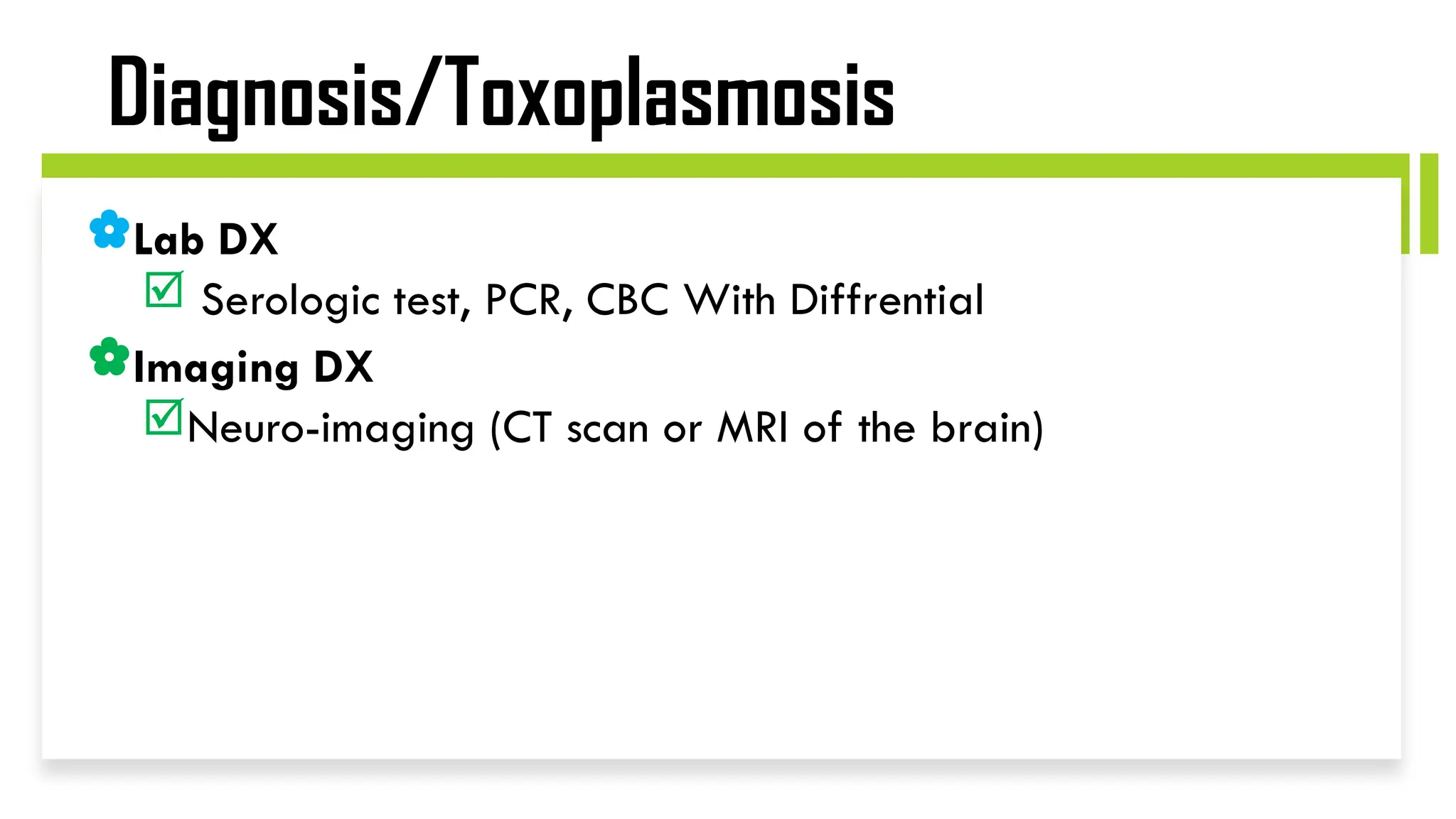 Diagnosis/Toxoplasmosis

Lab DX

Serologic test, PCR, CBC With Diffrential

Imaging DX

Neuro-imaging (CT scan or MRI of the brain)